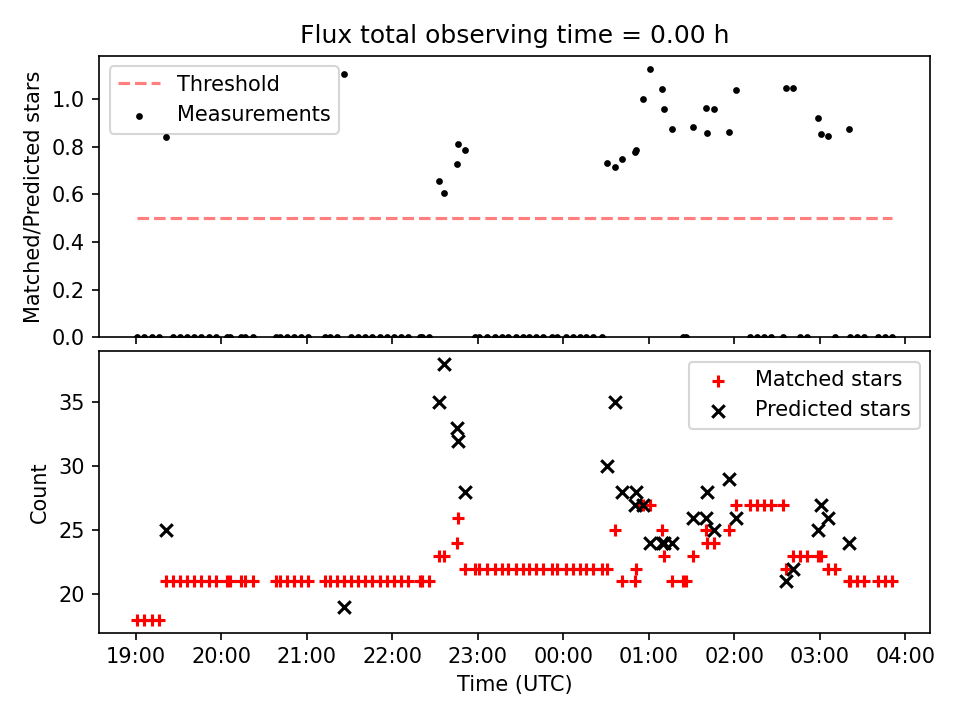 Flux total observing time = 0.00 h

Threshold
Measurements

Matched/Predicted stars

1.0
0.8
0.6
0.4
0.2
0.0

Matched stars
Predicted stars

Count

35
30
25
20

19:00
20:00
21:00
22:00
23:00
00:00
01:00
02:00
03:00
04:00

Time (UTC)